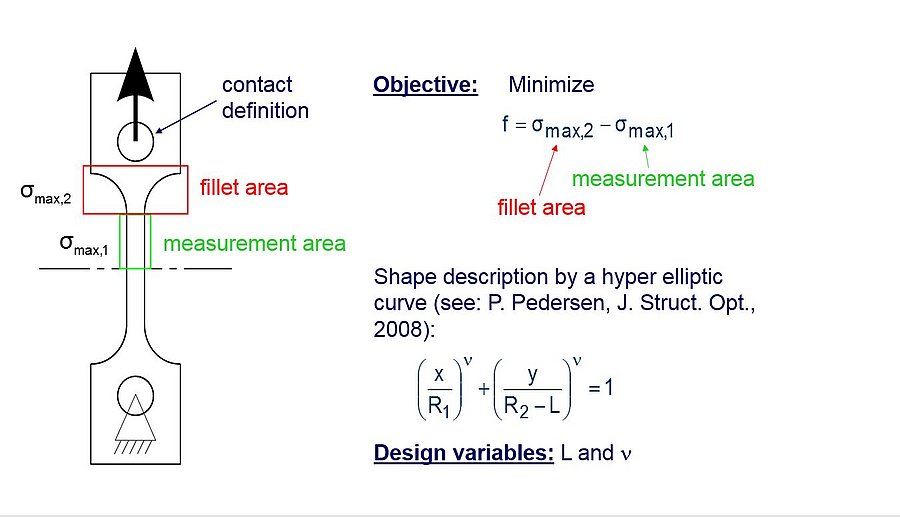 contact definition

$\sigma_{max,2}$ fillet area

$\sigma_{max,1}$ measurement area

Objective: Minimize

$f = \sigma_{max,2} - \sigma_{max,1}$

measurement area

fillet area

Shape description by a hyper elliptic curve (see: P. Pedersen, J. Struct. Opt., 2008):

$\left(\frac{x}{R_1}\right)^{\nu} + \left(\frac{y}{R_2 - L}\right)^{\nu} = 1$

Design variables: L and $\nu$